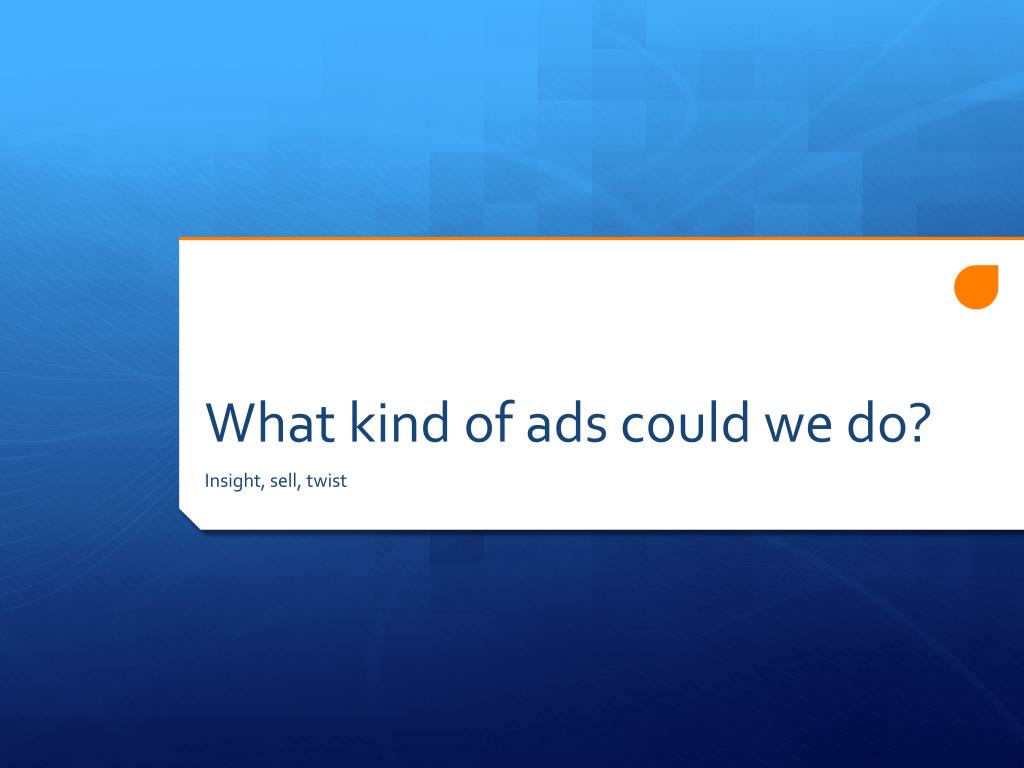 What kind of ads could we do?

Insight, sell, twist